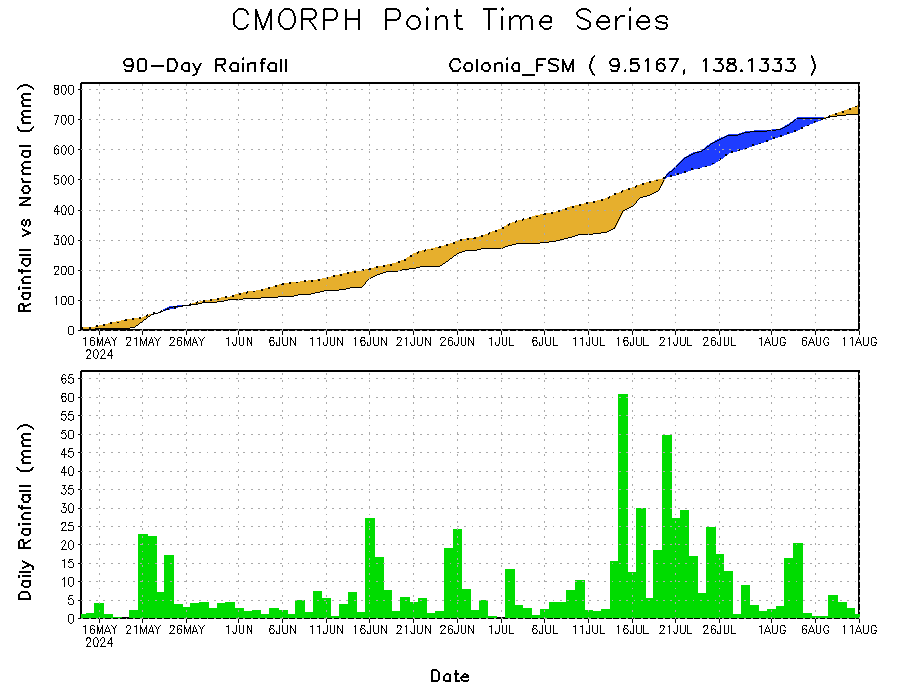 CMORPH Point Time Series

90-Day Rainfall

Colonia_FSM ( 9.5167, 138.1333 )

Rainfall vs Normal (mm)

800
700
600
500
400
300
200
100
0

16MAY 2024
21MAY
26MAY
1JUN
6JUN
11JUN
16JUN
21JUN
26JUN
1JUL
6JUL
11JUL
16JUL
21JUL
26JUL
1AUG
6AUG
11AUG

Daily Rainfall (mm)

65
60
55
50
45
40
35
30
25
20
15
10
5
0

16MAY 2024
21MAY
26MAY
1JUN
6JUN
11JUN
16JUN
21JUN
26JUN
1JUL
6JUL
11JUL
16JUL
21JUL
26JUL
1AUG
6AUG
11AUG

Date